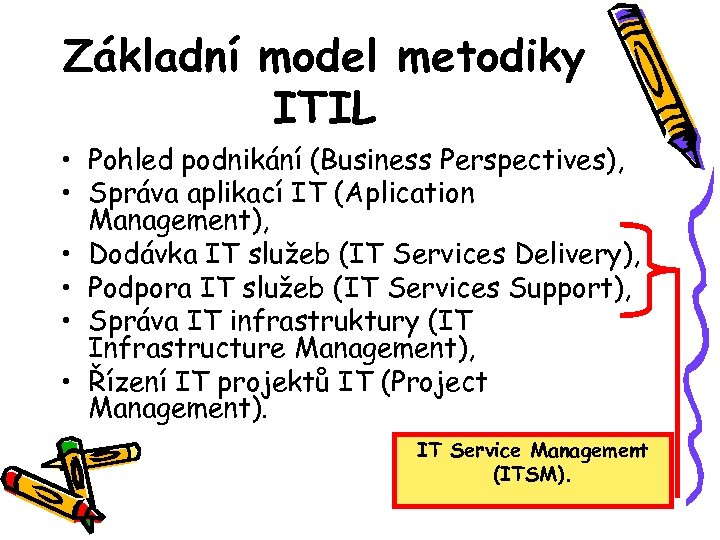 Základní model metodiky ITIL

• Pohled podnikání (Business Perspectives),
• Správa aplikací IT (Aplication Management),
• Dodávka IT služeb (IT Services Delivery),
• Podpora IT služeb (IT Services Support),
• Správa IT infrastruktury (IT Infrastructure Management),
• Řízení IT projektů IT (Project Management).

IT Service Management (ITSM).